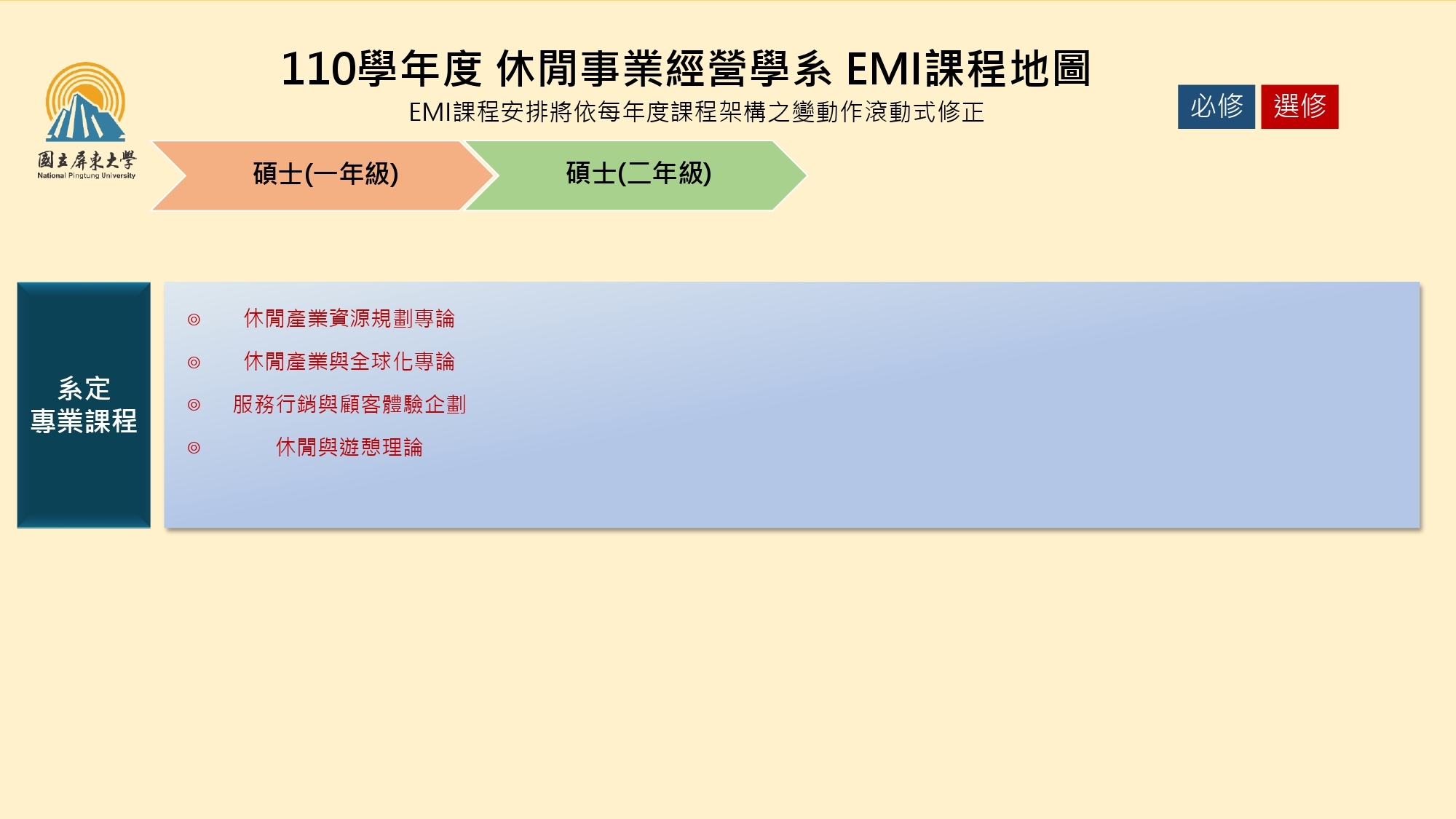 國立屏東大學
National Pingtung University

110學年度 休閒事業經營學系 EMI課程地圖

EMI課程安排將依每年度課程架構之變動作滾動式修正

必修 選修

碩士(一年級)

碩士(二年級)

系定
專業課程

◎ 休閒產業資源規劃專論

◎ 休閒產業與全球化專論

◎ 服務行銷與顧客體驗企劃

◎ 休閒與遊憩理論